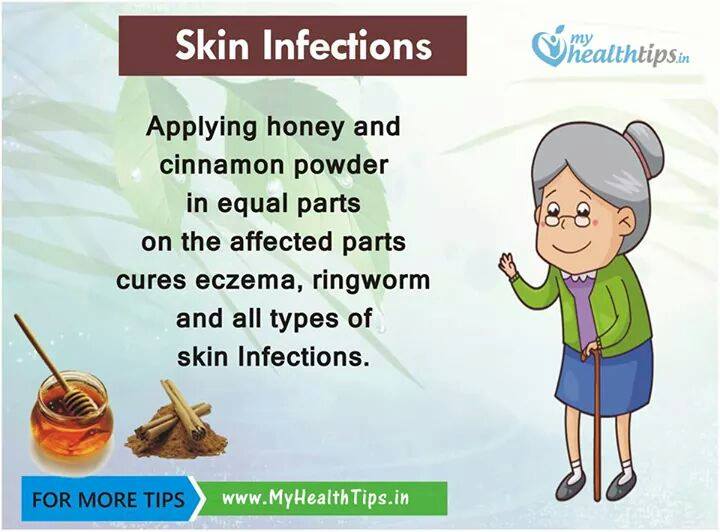 Skin Infections

my healthtips.in

Applying honey and cinnamon powder in equal parts on the affected parts cures eczema, ringworm and all types of skin Infections.

FOR MORE TIPS www.MyHealthTips.in